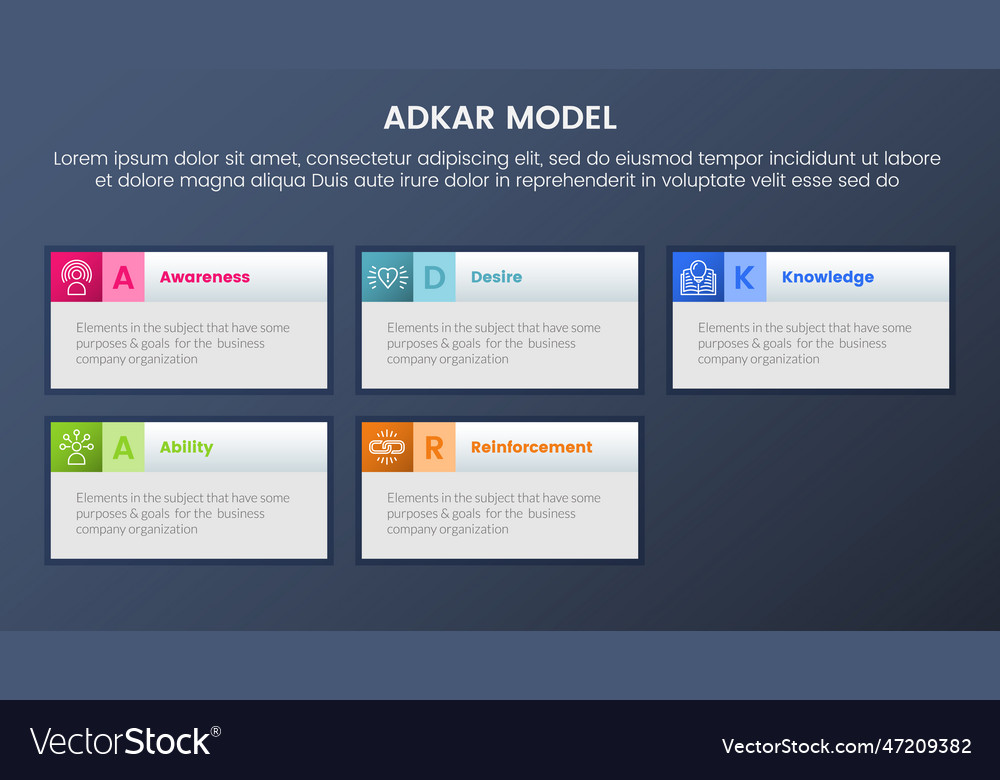 ADKAR MODEL

Lorem ipsum dolor sit amet, consectetur adipiscing elit, sed do eiusmod tempor incididunt ut labore et dolore magna aliqua Duis aute irure dolor in reprehenderit in voluptate velit esse sed do

A Awareness

Elements in the subject that have some purposes & goals for the business company organization

D Desire

Elements in the subject that have some purposes & goals for the business company organization

K Knowledge

Elements in the subject that have some purposes & goals for the business company organization

A Ability

Elements in the subject that have some purposes & goals for the business company organization

R Reinforcement

Elements in the subject that have some purposes & goals for the business company organization

VectorStock®

VectorStock.com/47209382